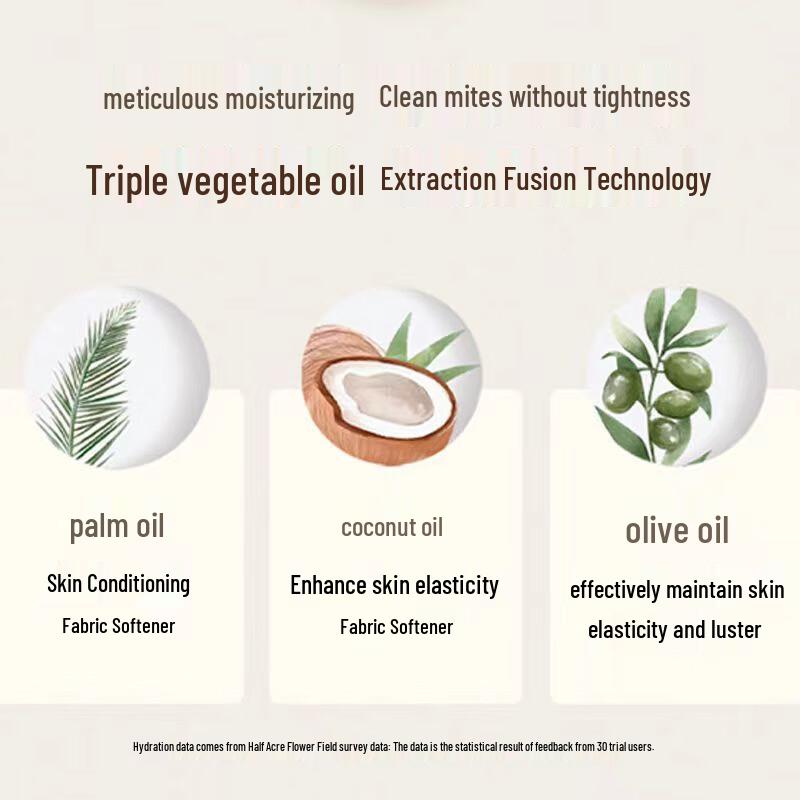 meticulous moisturizing Clean mites without tightness

Triple vegetable oil Extraction Fusion Technology

palm oil

Skin Conditioning

Fabric Softener

coconut oil

Enhance skin elasticity

Fabric Softener

olive oil

effectively maintain skin elasticity and luster

Hydration data comes from Half Acre Flower Field survey data: The data is the statistical result of feedback from 30 trial users.